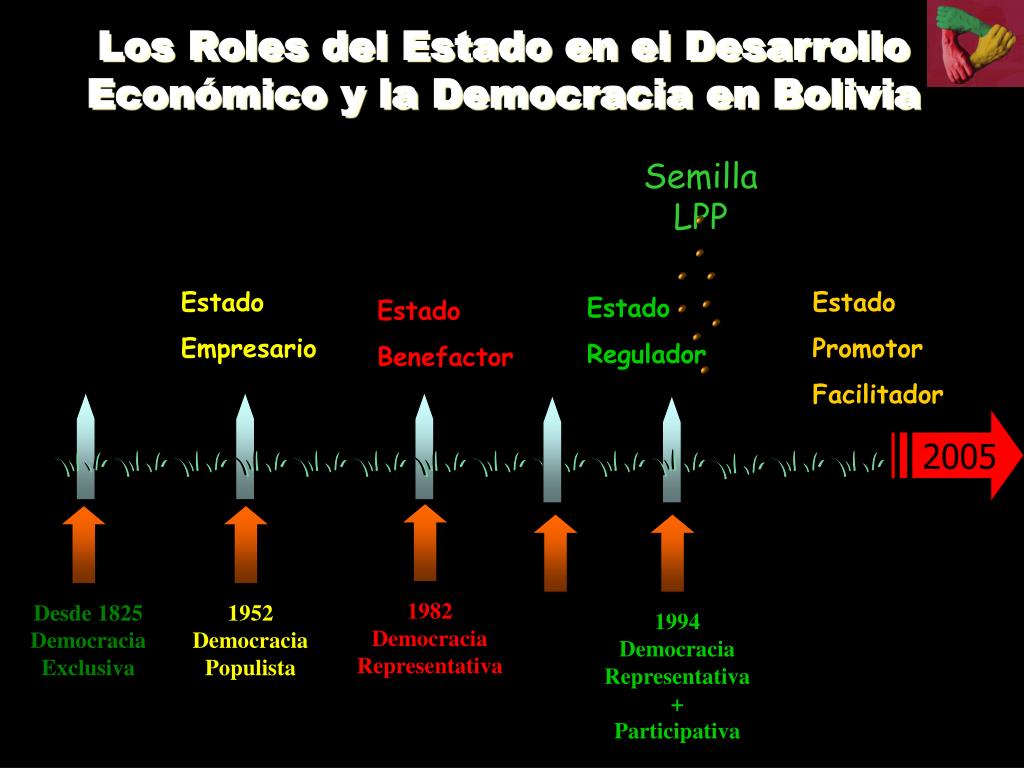 Los Roles del Estado en el Desarrollo Económico y la Democracia en Bolivia

Semilla LPP

Estado Empresario

Estado Benefactor

Estado Regulador

Estado Promotor Facilitador

2005

Desde 1825 Democracia Exclusiva

1952 Democracia Populista

1982 Democracia Representativa

1994 Democracia Representativa + Participativa